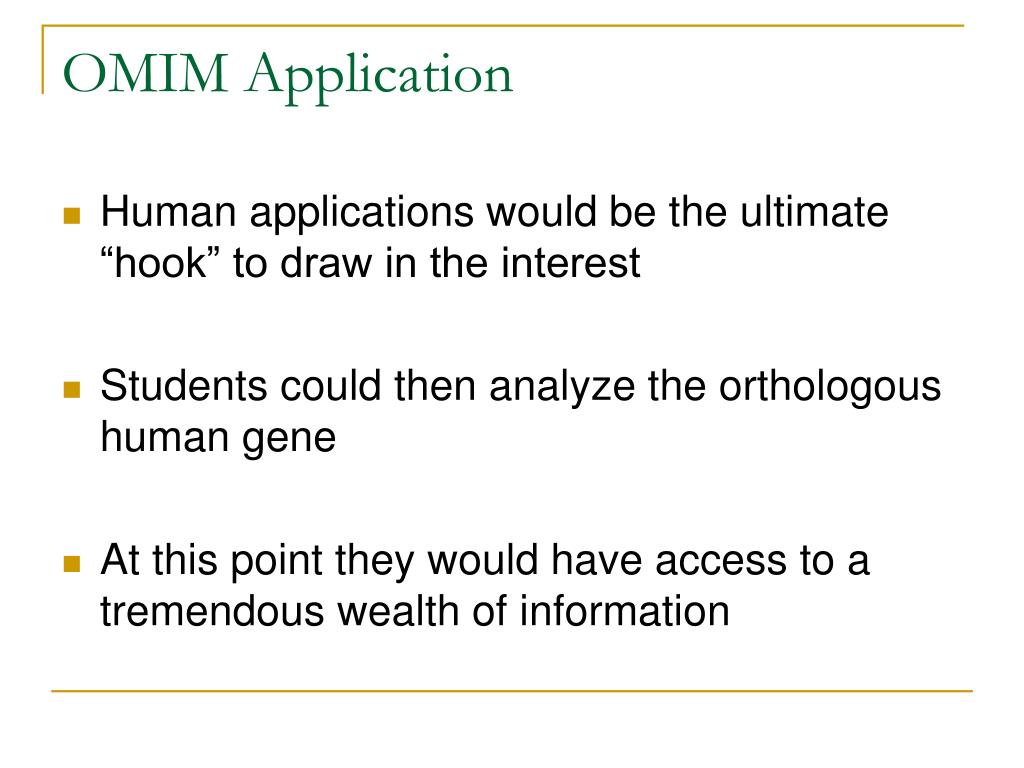 OMIM Application

Human applications would be the ultimate “hook” to draw in the interest

Students could then analyze the orthologous human gene

At this point they would have access to a tremendous wealth of information